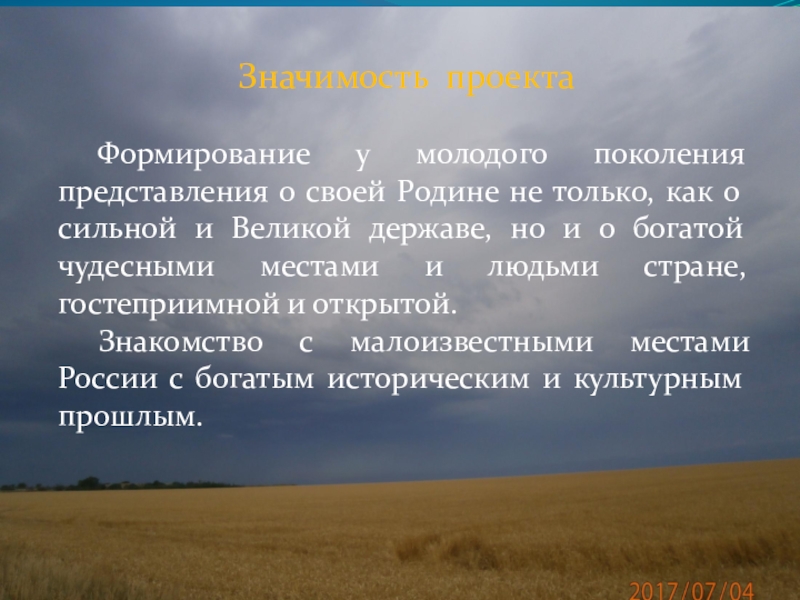 Значимость проекта

Формирование у молодого поколения представления о своей Родине не только, как о сильной и Великой державе, но и о богатой чудесными местами и людьми стране, гостеприимной и открытой.

Знакомство с малоизвестными местами России с богатым историческим и культурным прошлым.

2017/07/04